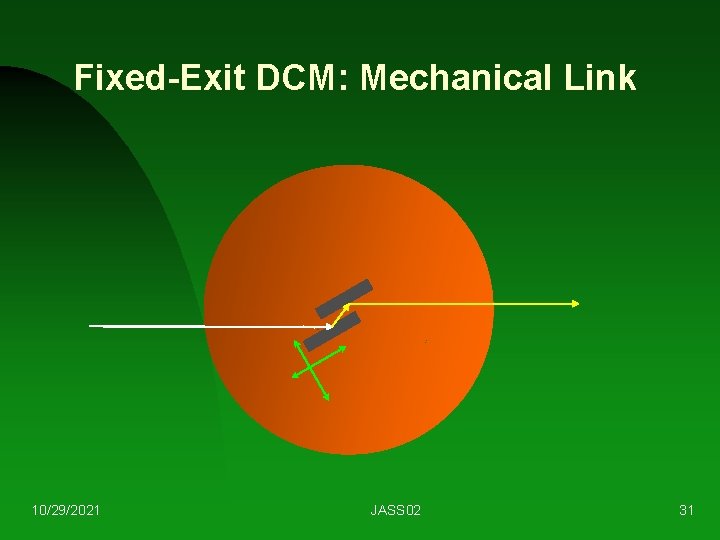 Fixed-Exit DCM: Mechanical Link

10/29/2021

JASS02

31